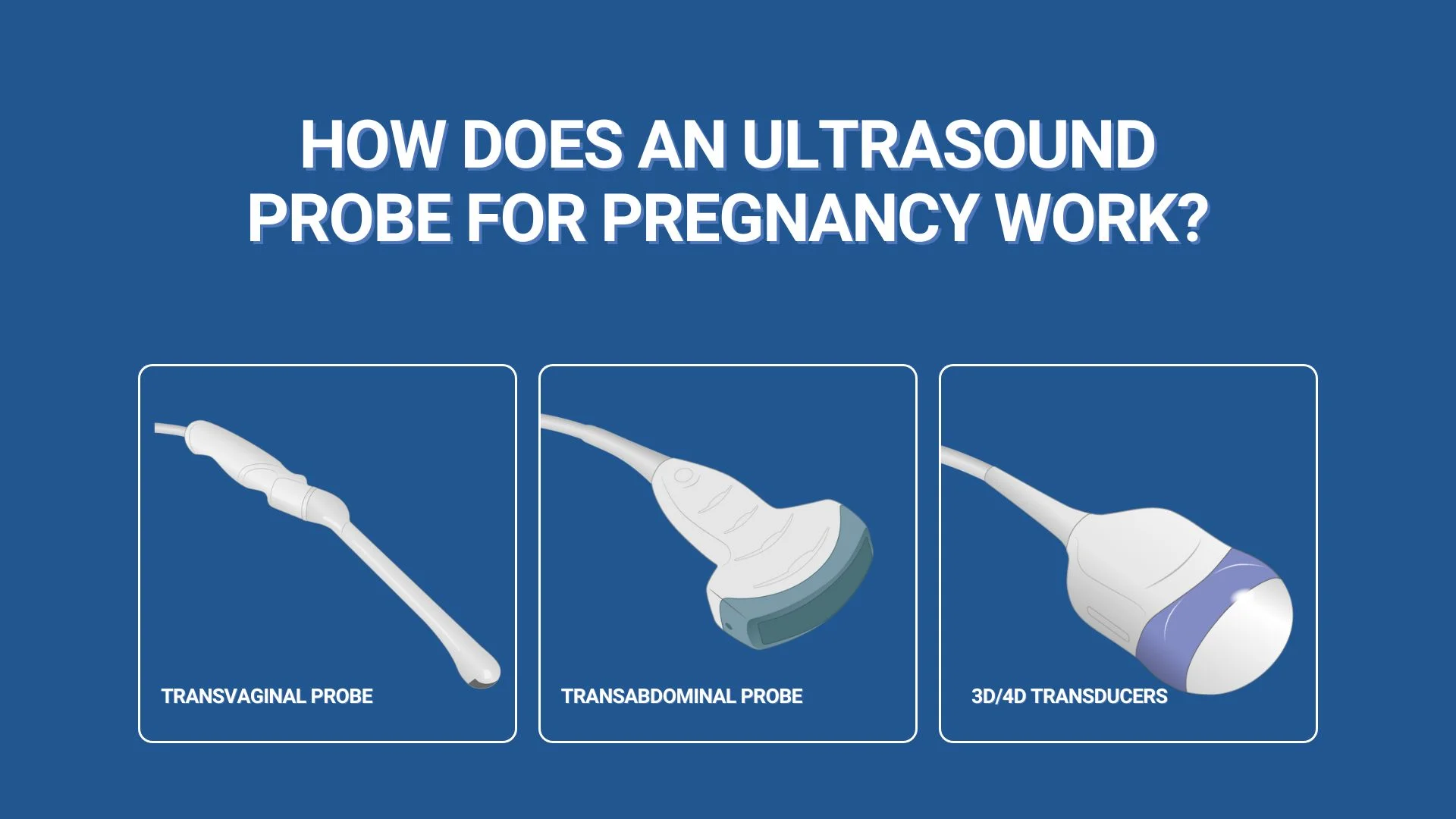 HOW DOES AN ULTRASOUND PROBE FOR PREGNANCY WORK?

TRANSVAGINAL PROBE

TRANSABDOMINAL PROBE

3D/4D TRANSDUCERS